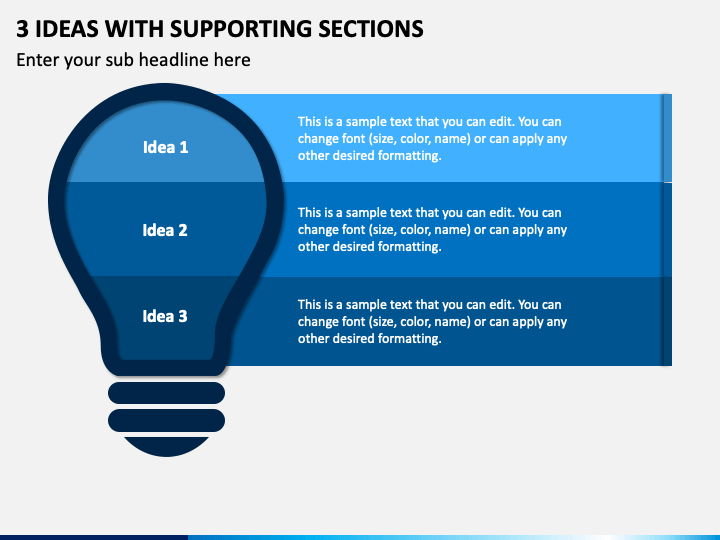 3 IDEAS WITH SUPPORTING SECTIONS

Enter your sub headline here

Idea 1

This is a sample text that you can edit. You can change font (size, color, name) or can apply any other desired formatting.

Idea 2

This is a sample text that you can edit. You can change font (size, color, name) or can apply any other desired formatting.

Idea 3

This is a sample text that you can edit. You can change font (size, color, name) or can apply any other desired formatting.